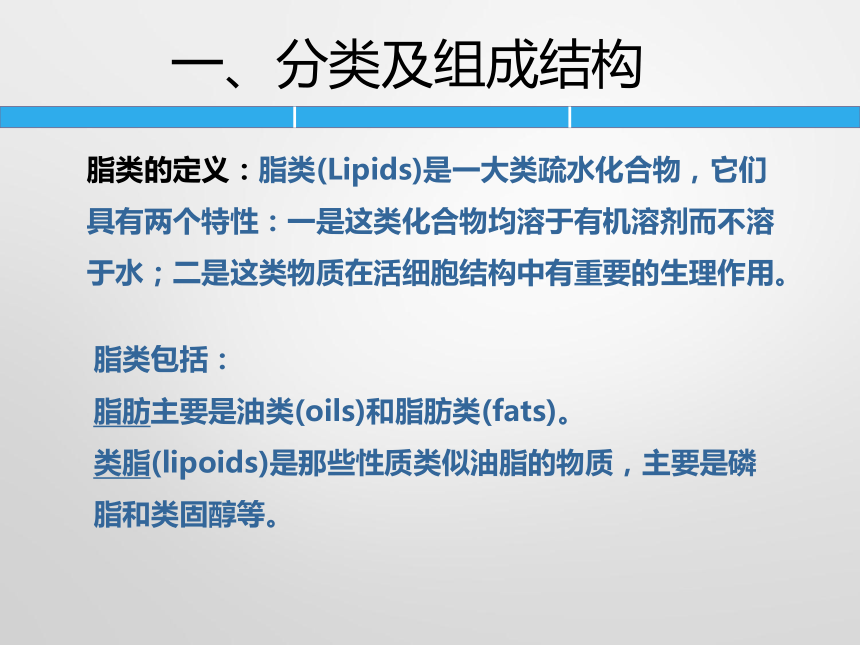 一、分类及组成结构

脂类的定义：脂类(Lipids)是一大类疏水化合物，它们具有两个特性：一是这类化合物均溶于有机溶剂而不溶于水；二是这类物质在活细胞结构中有重要的生理作用。

脂类包括：
脂肪主要是油类(oils)和脂肪类(fats)。
类脂(lipoids)是那些性质类似油脂的物质，主要是磷脂和类固醇等。